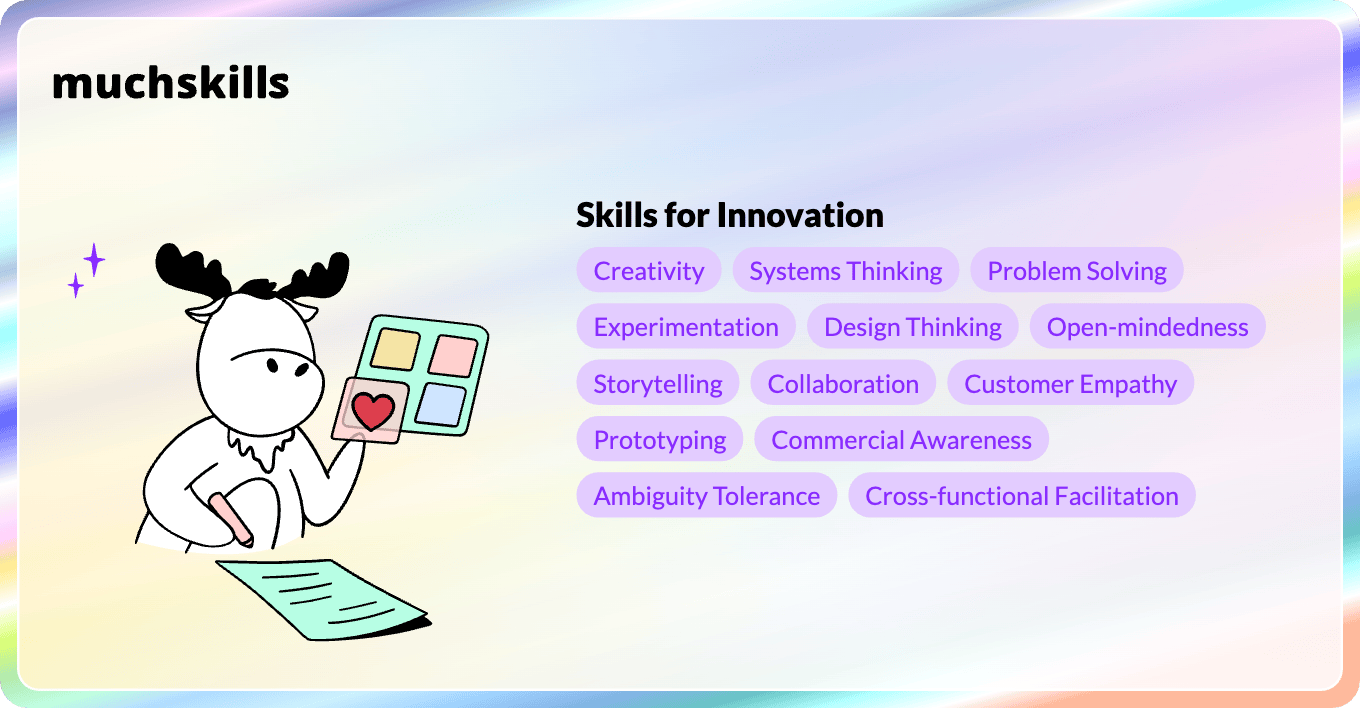 muchskills

Skills for Innovation

Creativity
Systems Thinking
Problem Solving
Experimentation
Design Thinking
Open-mindedness
Storytelling
Collaboration
Customer Empathy
Prototyping
Commercial Awareness
Ambiguity Tolerance
Cross-functional Facilitation